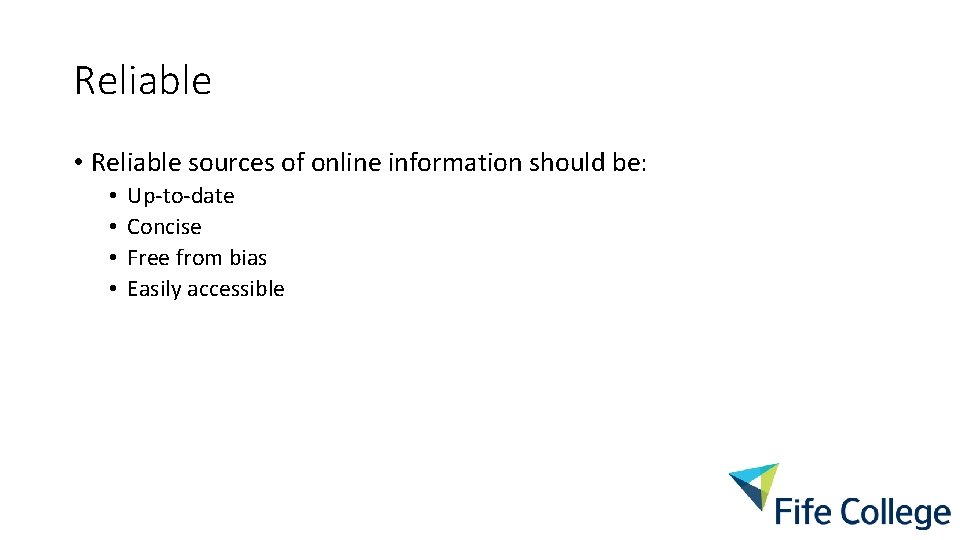 Reliable

• Reliable sources of online information should be:
  • Up-to-date
  • Concise
  • Free from bias
  • Easily accessible

Fife College